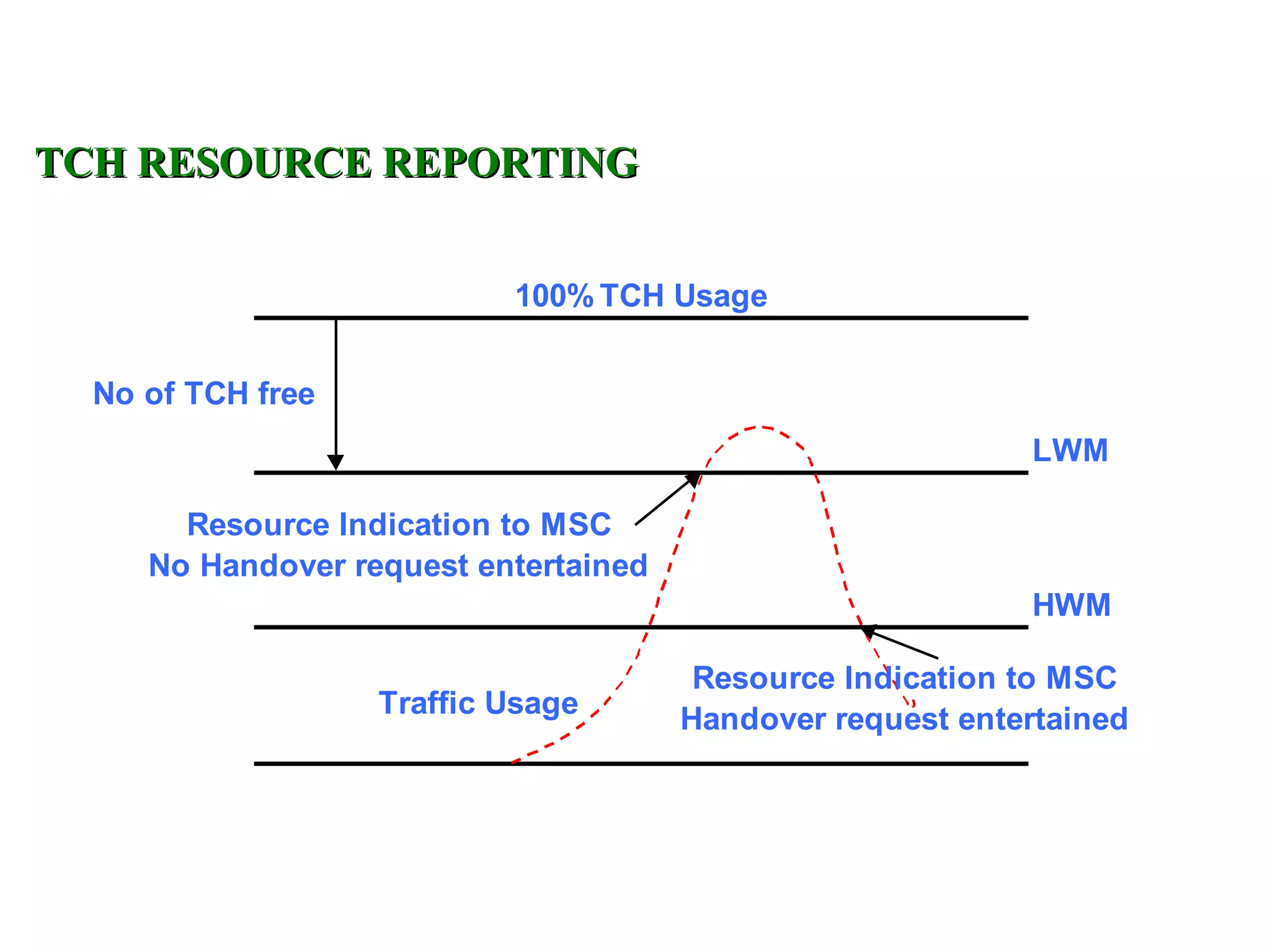 TCH RESOURCE REPORTING

100% TCH Usage

No of TCH free

LWM

Resource Indication to MSC
No Handover request entertained

HWM

Traffic Usage

Resource Indication to MSC
Handover request entertained